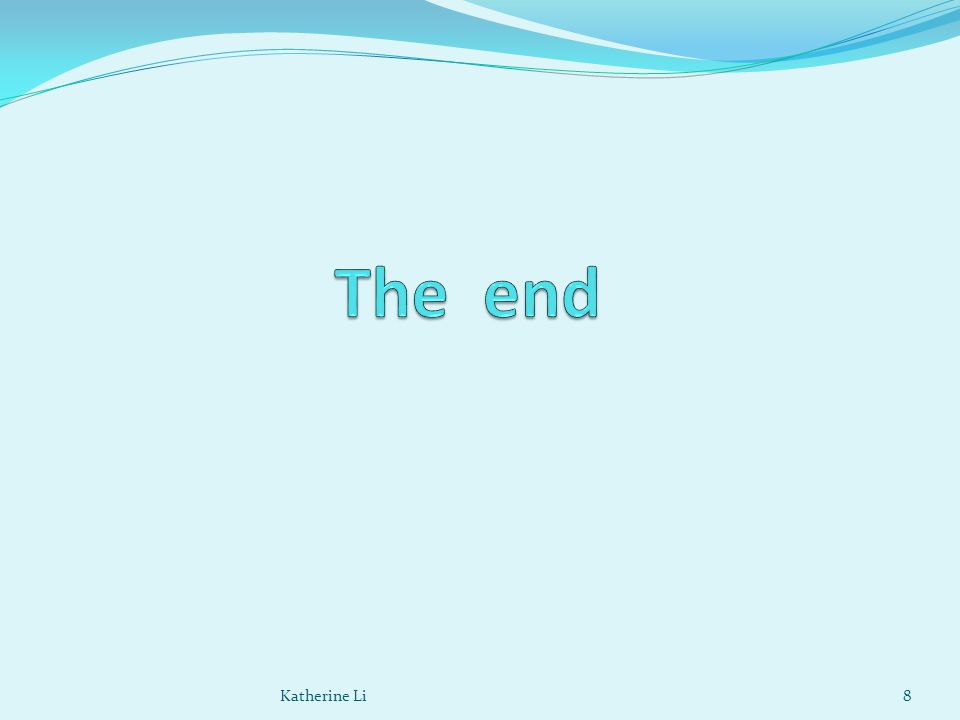 The end

Katherine Li

8